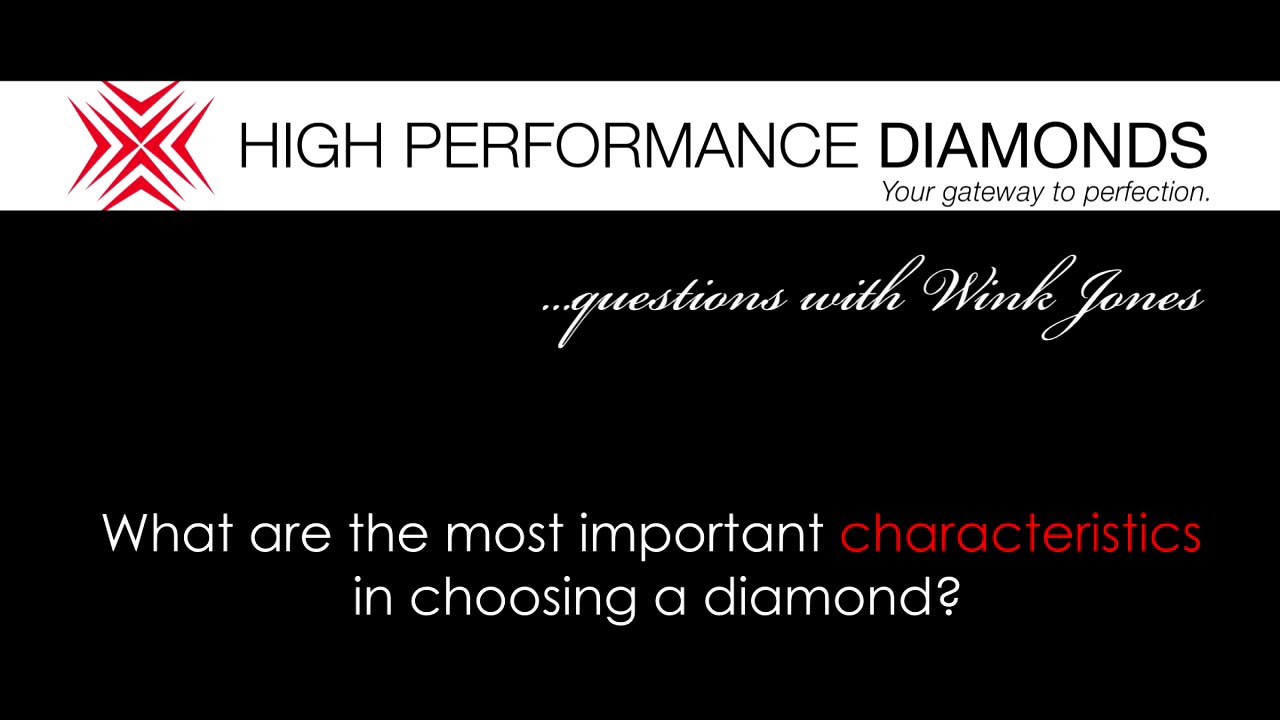 HIGH PERFORMANCE DIAMONDS
Your gateway to perfection.

...questions with Wink Jones

What are the most important characteristics in choosing a diamond?